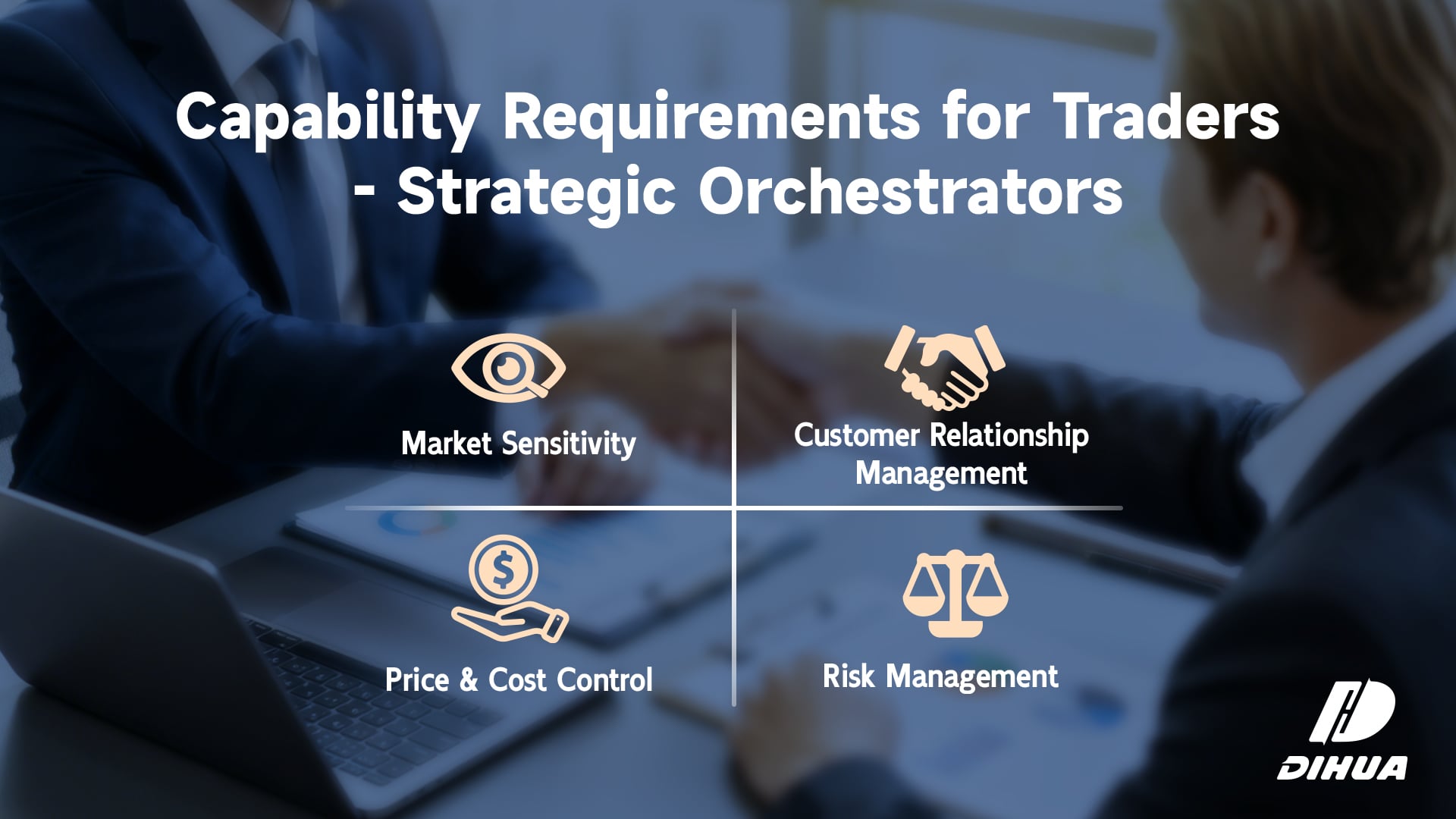 Capability Requirements for Traders - Strategic Orchestrators

Market Sensitivity

Customer Relationship Management

Price & Cost Control

Risk Management

DIHUA